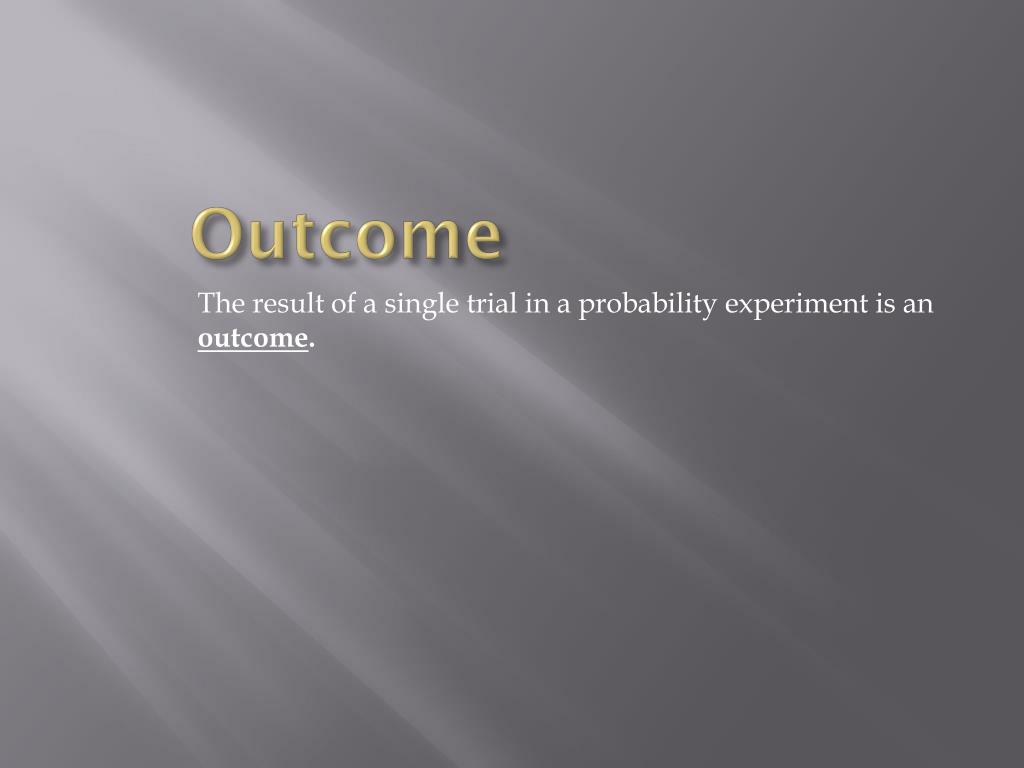 Outcome

The result of a single trial in a probability experiment is an outcome.